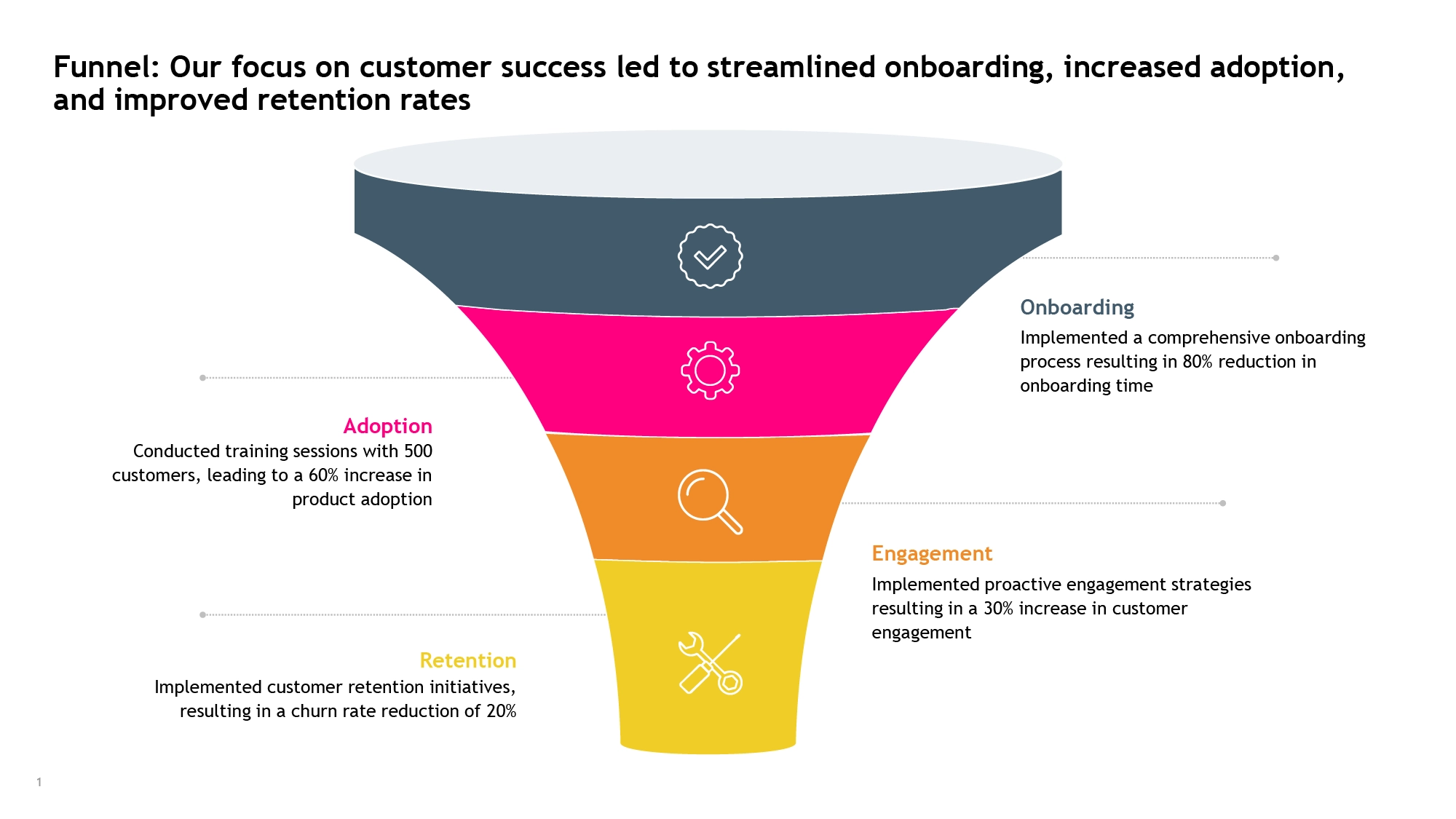 Funnel: Our focus on customer success led to streamlined onboarding, increased adoption, and improved retention rates

Onboarding
Implemented a comprehensive onboarding process resulting in 80% reduction in onboarding time

Adoption
Conducted training sessions with 500 customers, leading to a 60% increase in product adoption

Engagement
Implemented proactive engagement strategies resulting in a 30% increase in customer engagement

Retention
Implemented customer retention initiatives, resulting in a churn rate reduction of 20%

1